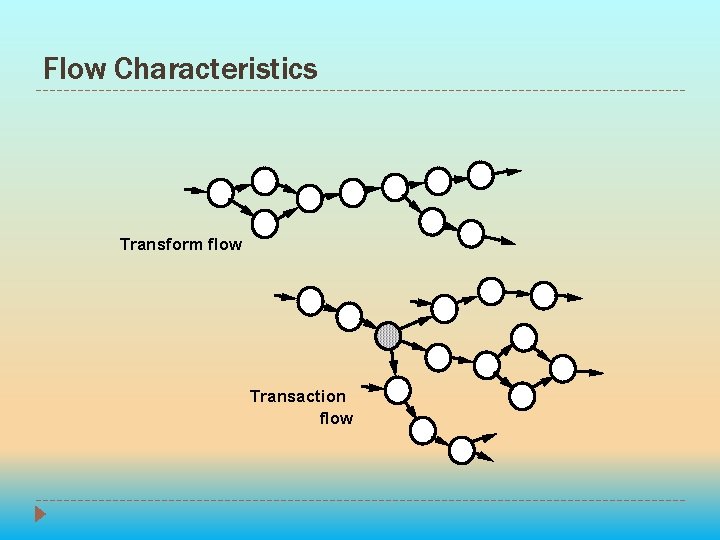 Flow Characteristics

Transform flow

Transaction flow